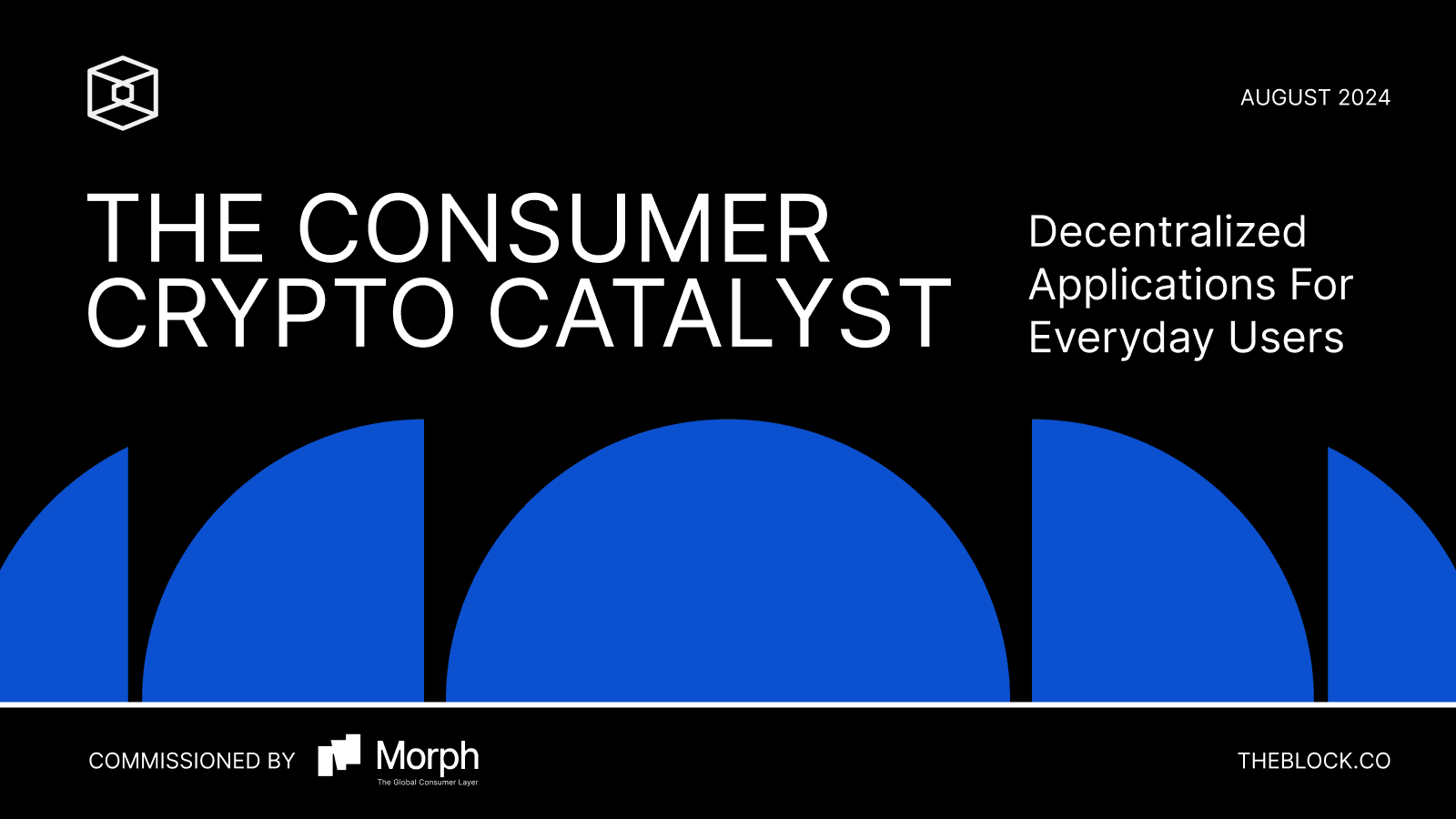 AUGUST 2024

THE CONSUMER CRYPTO CATALYST

Decentralized Applications For Everyday Users

COMMISSIONED BY Morph
The Global Consumer Layer

THEBLOCK.CO